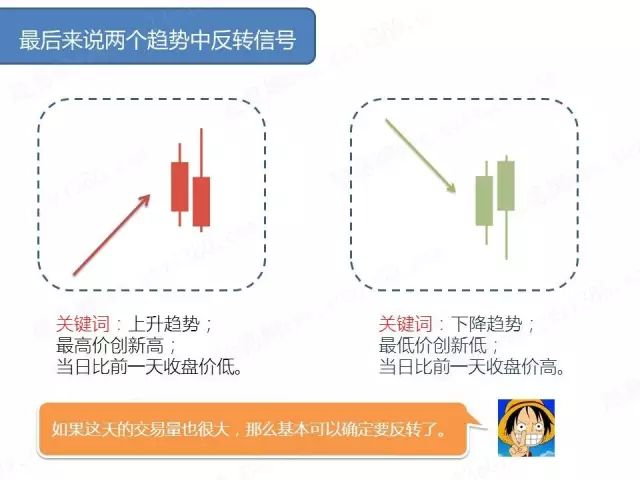 最后来说两个趋势中反转信号

关键词：上升趋势；
最高价创新高；
当日比前一天收盘价低。

关键词：下降趋势；
最低价创新低；
当日比前一天收盘价高。

如果这天的交易量也很大，那么基本可以确定要反转了。